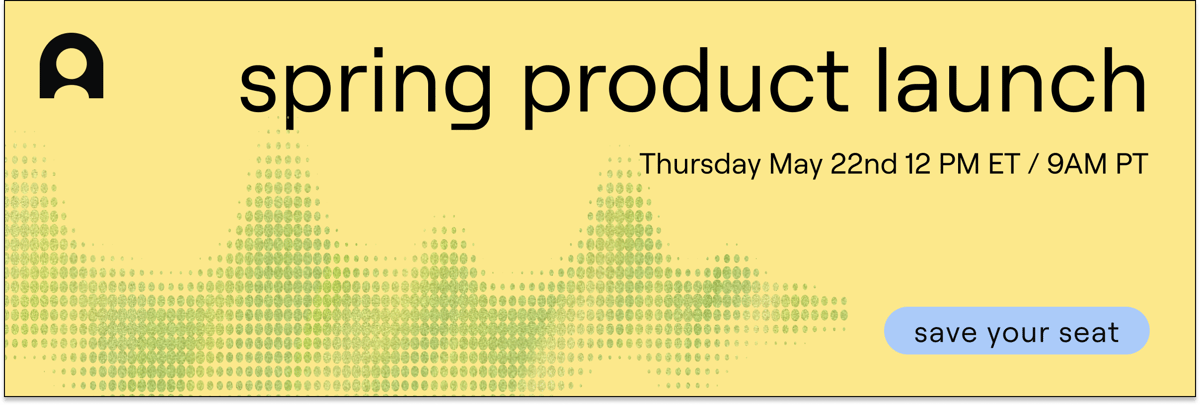 spring product launch

Thursday May 22nd 12 PM ET / 9AM PT

save your seat